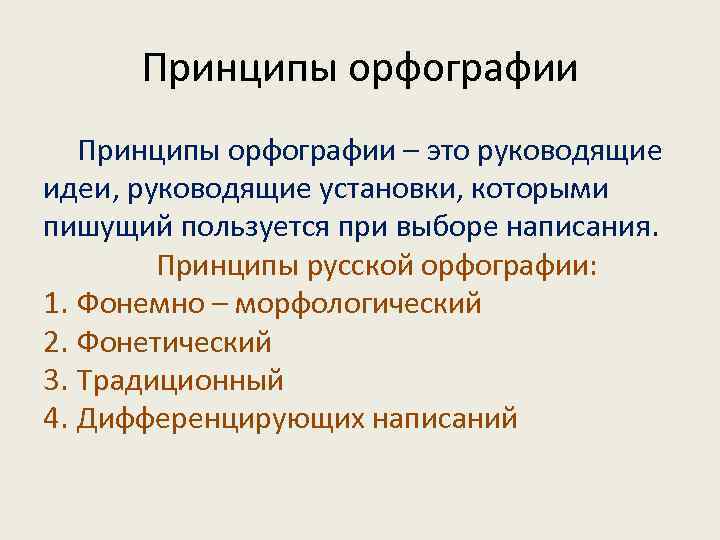 Принципы орфографии

Принципы орфографии – это руководящие идеи, руководящие установки, которыми пишущий пользуется при выборе написания.

Принципы русской орфографии:
1. Фонемно – морфологический
2. Фонетический
3. Традиционный
4. Дифференцирующих написаний